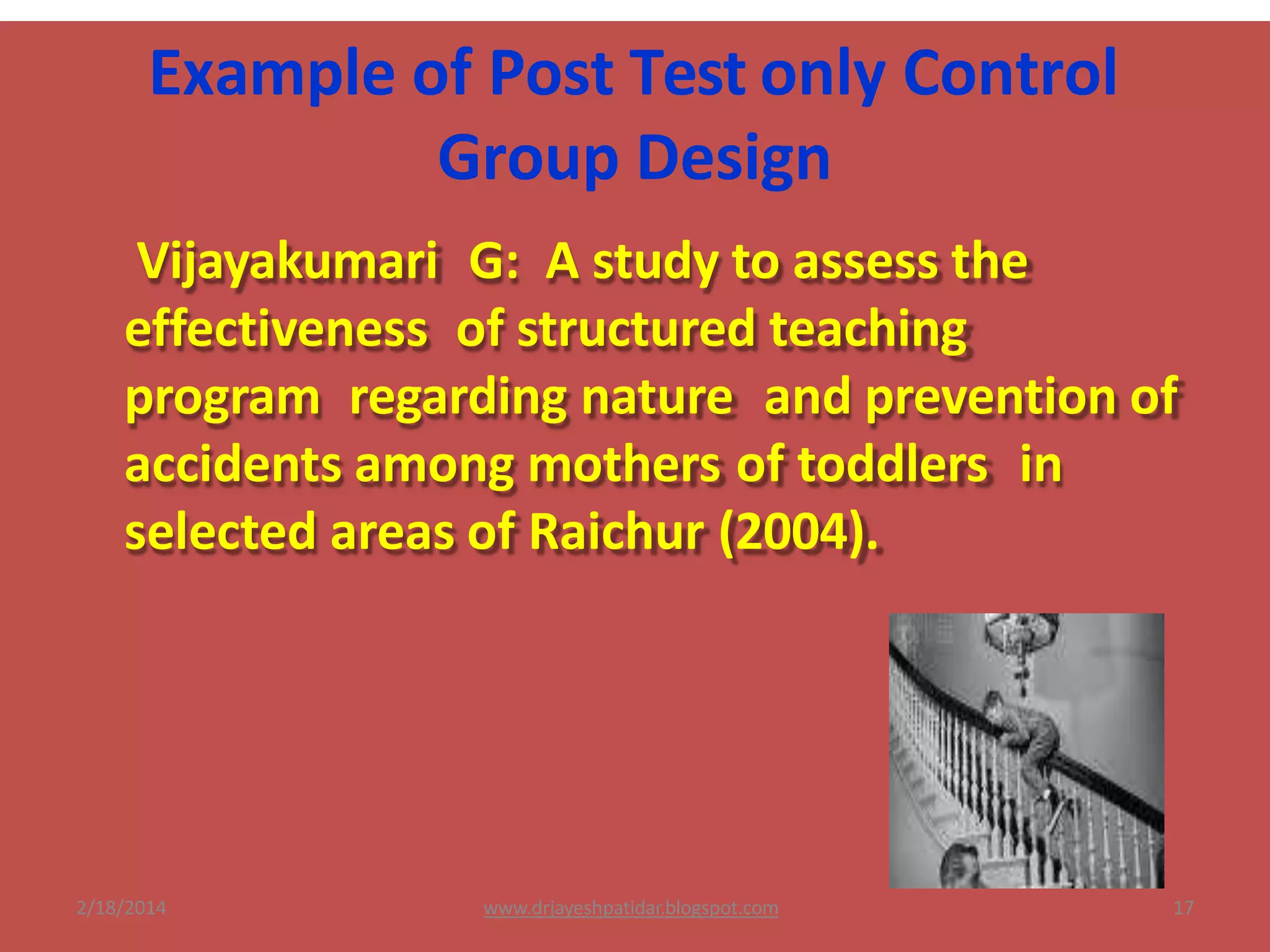 Example of Post Test only Control Group Design

Vijayakumari G: A study to assess the effectiveness of structured teaching program regarding nature and prevention of accidents among mothers of toddlers in selected areas of Raichur (2004).

2/18/2014 www.drjayeshpatidar.blogspot.com 17